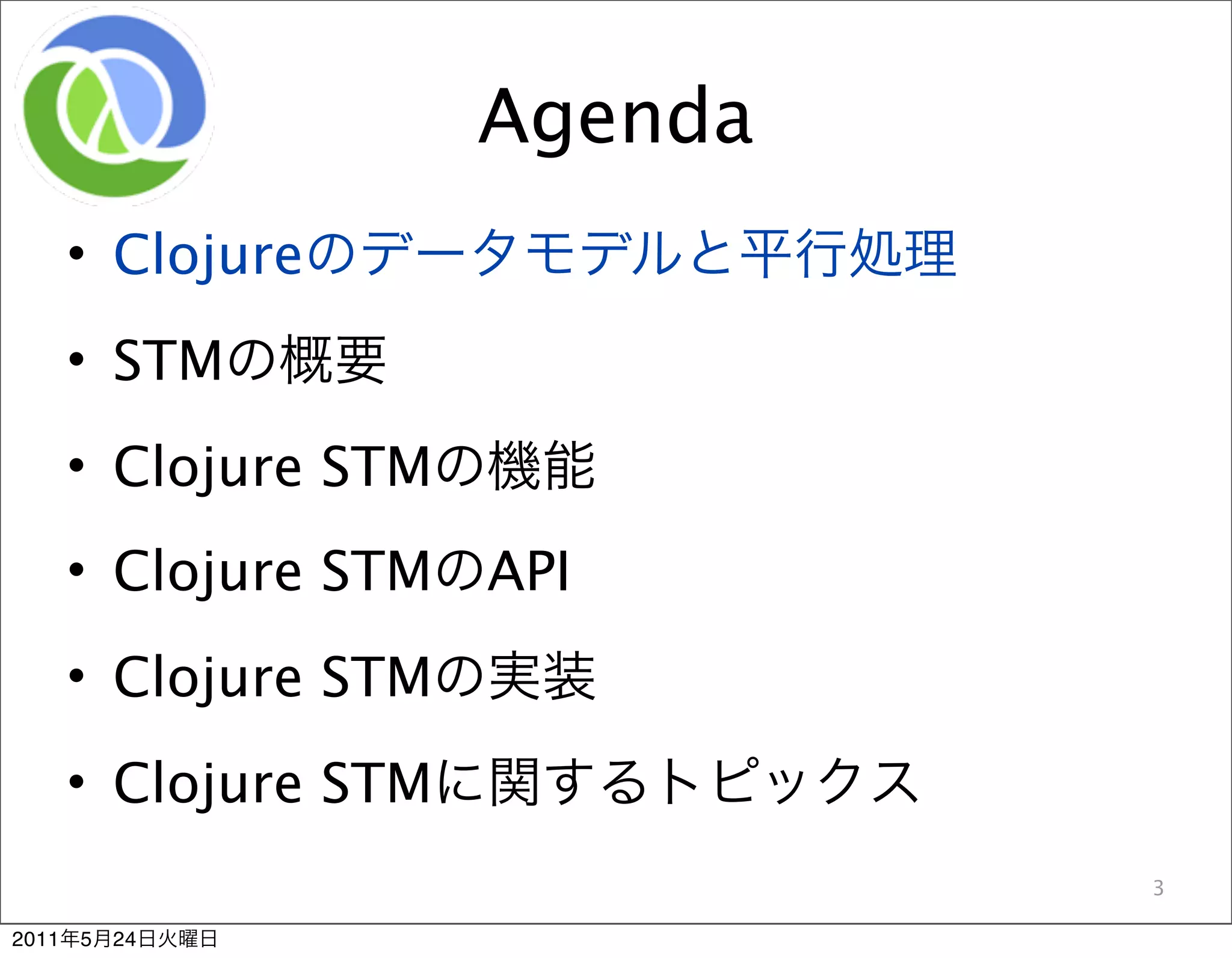 Agenda

• Clojureのデータモデルと平行処理

• STMの概要

• Clojure STMの機能

• Clojure STMのAPI

• Clojure STMの実装

• Clojure STMに関するトピックス

3

2011年5月24日火曜日